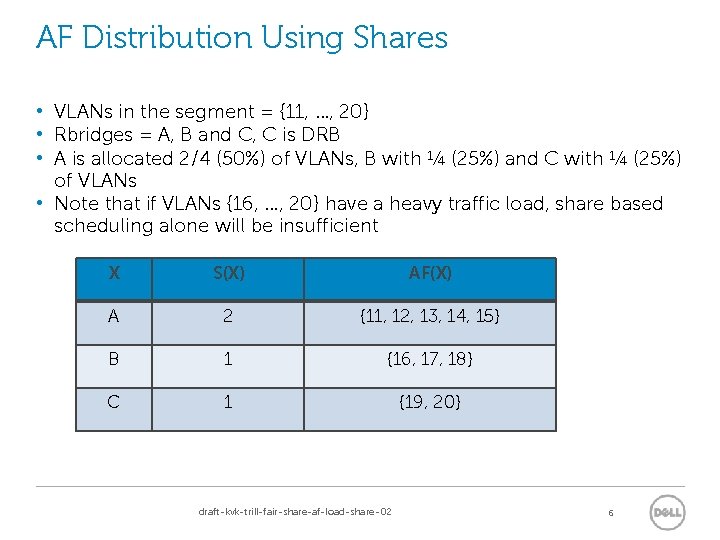 AF Distribution Using Shares

• VLANs in the segment = {11, …, 20}
• Rbridges = A, B and C, C is DRB
• A is allocated 2/4 (50%) of VLANs, B with ¼ (25%) and C with ¼ (25%) of VLANs
• Note that if VLANs {16, …, 20} have a heavy traffic load, share based scheduling alone will be insufficient

| X | S(X) | AF(X) |
|---|---|---|
| A | 2 | {11, 12, 13, 14, 15} |
| B | 1 | {16, 17, 18} |
| C | 1 | {19, 20} |

draft-kvk-trill-fair-share-af-load-share-02

6

DELL